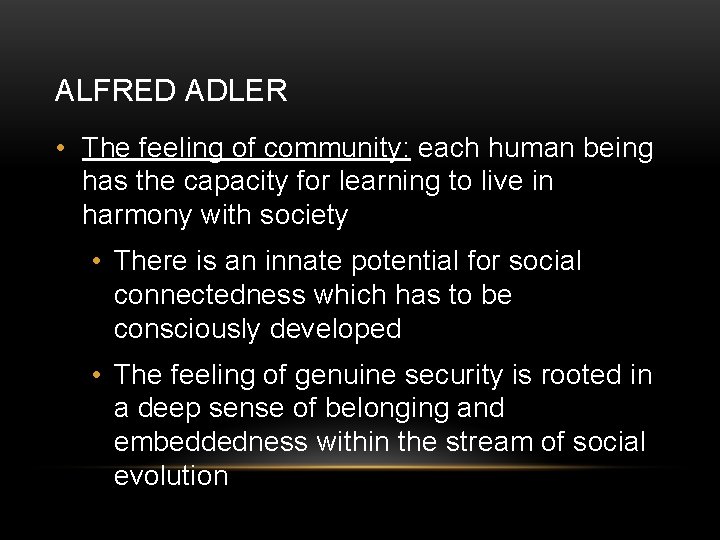 ALFRED ADLER

• The feeling of community: each human being has the capacity for learning to live in harmony with society

• There is an innate potential for social connectedness which has to be consciously developed

• The feeling of genuine security is rooted in a deep sense of belonging and embeddedness within the stream of social evolution